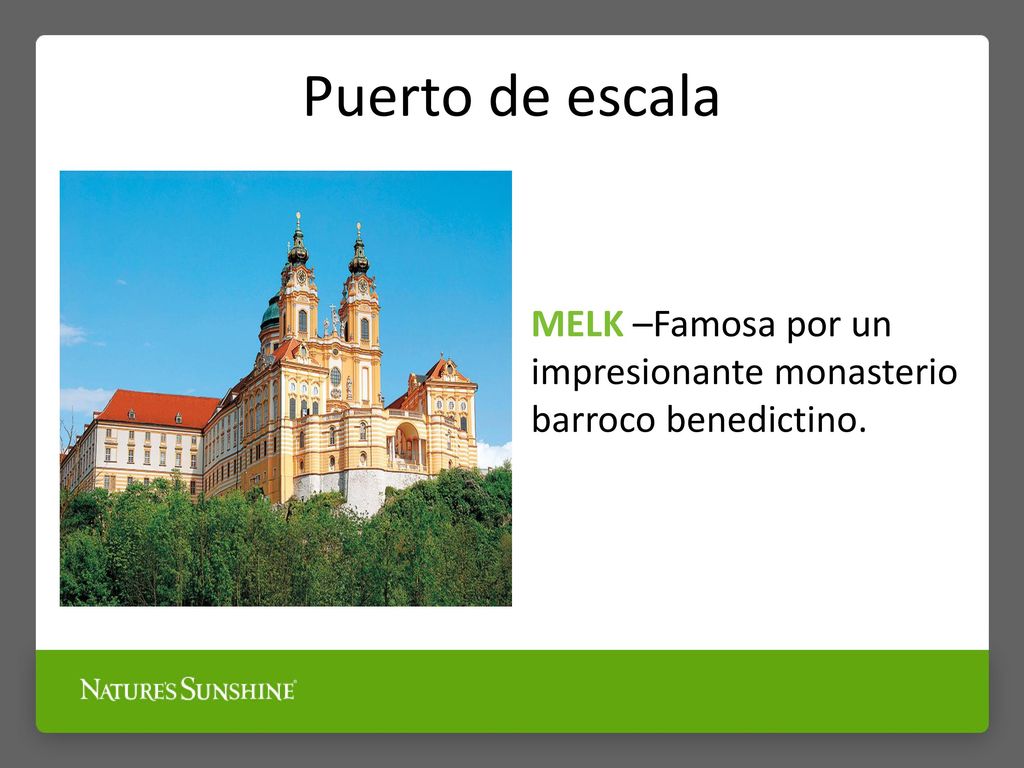 Puerto de escala

MELK –Famosa por un impresionante monasterio barroco benedictino.

NATURE'S SUNSHINE®